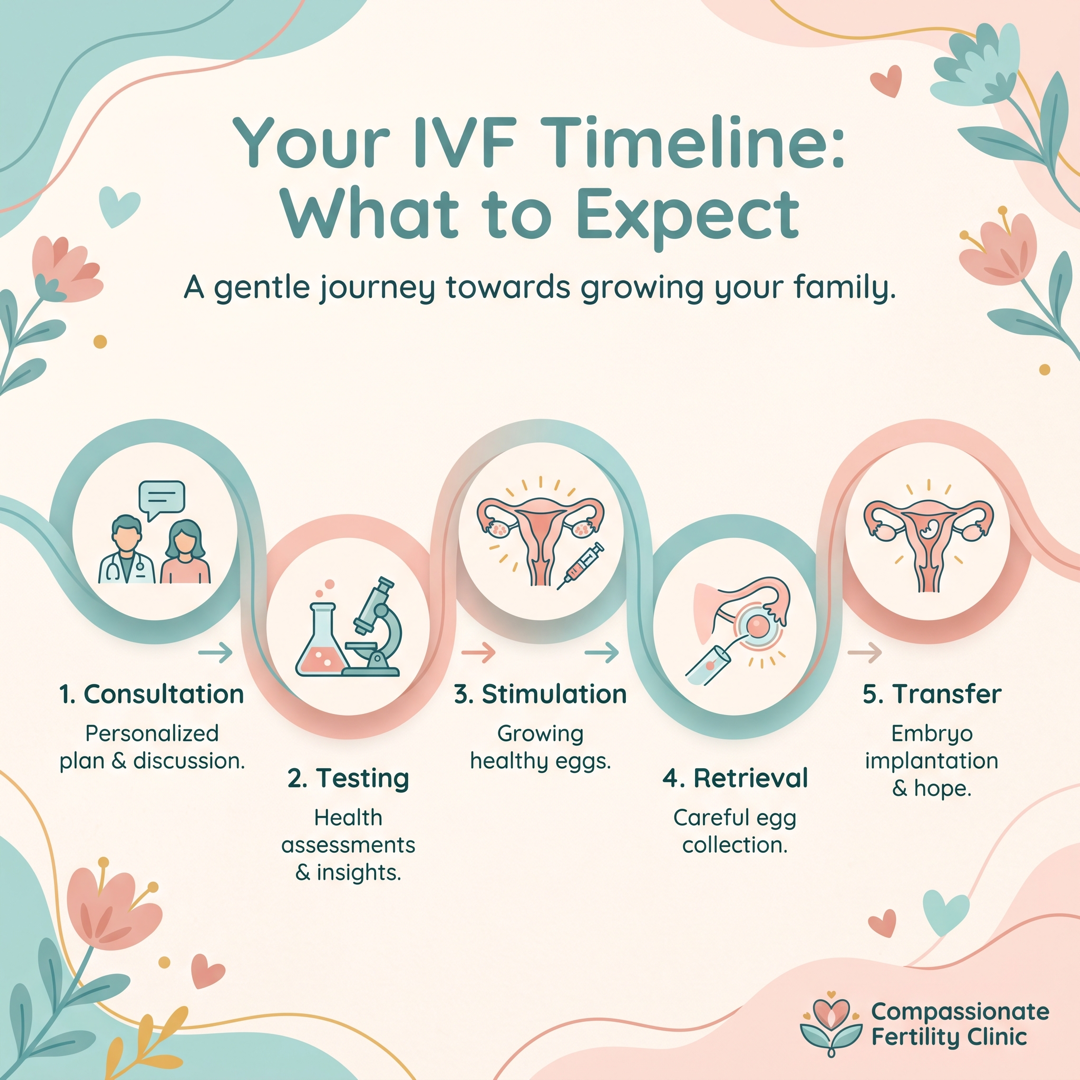 Your IVF Timeline: What to Expect

A gentle journey towards growing your family.

1. Consultation
Personalized plan & discussion.

2. Testing
Health assessments & insights.

3. Stimulation
Growing healthy eggs.

4. Retrieval
Careful egg collection.

5. Transfer
Embryo implantation & hope.

Compassionate Fertility Clinic